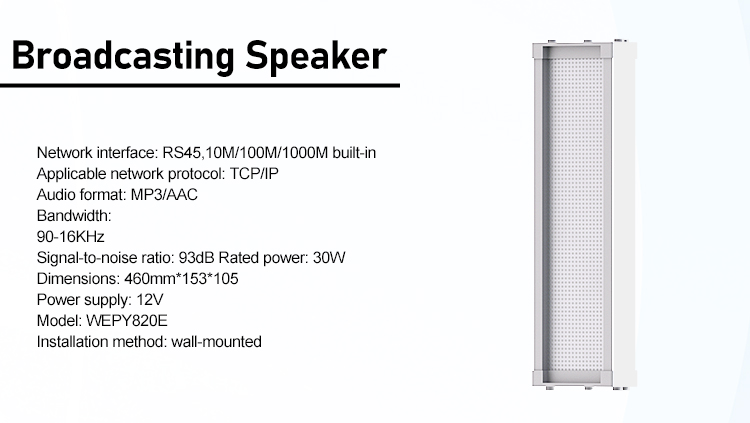 Broadcasting Speaker

Network interface: RS45,10M/100M/1000M built-in
Applicable network protocol: TCP/IP
Audio format: MP3/AAC
Bandwidth:
90-16KHz
Signal-to-noise ratio: 93dB Rated power: 30W
Dimensions: 460mm*153*105
Power supply: 12V
Model: WEPY820E
Installation method: wall-mounted